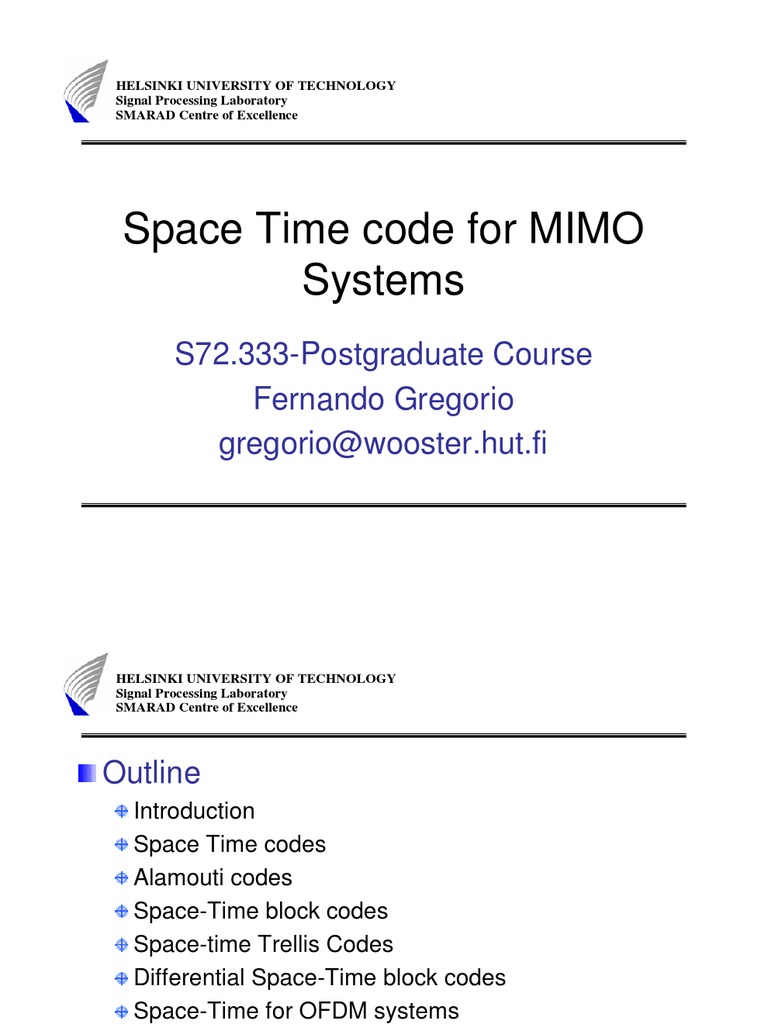 HELSINKI UNIVERSITY OF TECHNOLOGY
Signal Processing Laboratory
SMARAD Centre of Excellence

Space Time code for MIMO Systems

S72.333-Postgraduate Course
Fernando Gregorio
gregorio@wooster.hut.fi

HELSINKI UNIVERSITY OF TECHNOLOGY
Signal Processing Laboratory
SMARAD Centre of Excellence

Outline

Introduction
Space Time codes
Alamouti codes
Space-Time block codes
Space-time Trellis Codes
Differential Space-Time block codes
Space-Time for OFDM systems